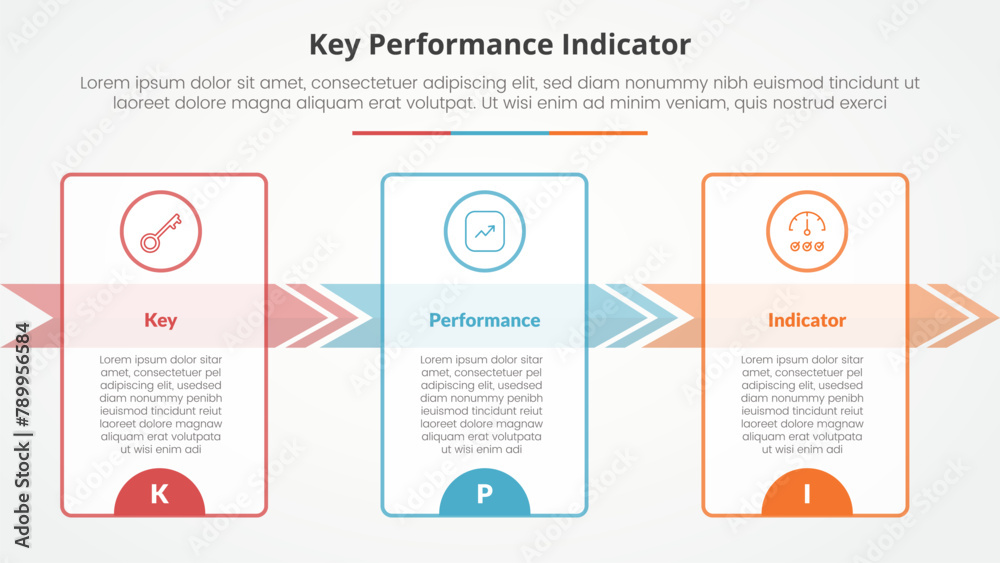 Key Performance Indicator

Lorem ipsum dolor sit amet, consectetuer adipiscing elit, sed diam nonummy nibh euismod tincidunt ut laoreet dolore magna aliquam erat volutpat. Ut wisi enim ad minim veniam, quis nostrud exerci

Key

Lorem ipsum dolor sitar amet, consectetuer pel adipiscing elit, usedsed diam nonummy penibh ieuismod tincidunt reiut laoreet dolore magnaw aliquam erat volutpata ut wisi enim adi

K

Performance

Lorem ipsum dolor sitar amet, consectetuer pel adipiscing elit, usedsed diam nonummy penibh ieuismod tincidunt reiut laoreet dolore magnaw aliquam erat volutpata ut wisi enim adi

P

Indicator

Lorem ipsum dolor sitar amet, consectetuer pel adipiscing elit, usedsed diam nonummy penibh ieuismod tincidunt reiut laoreet dolore magnaw aliquam erat volutpata ut wisi enim adi

I

Adobe Stock | #789956584